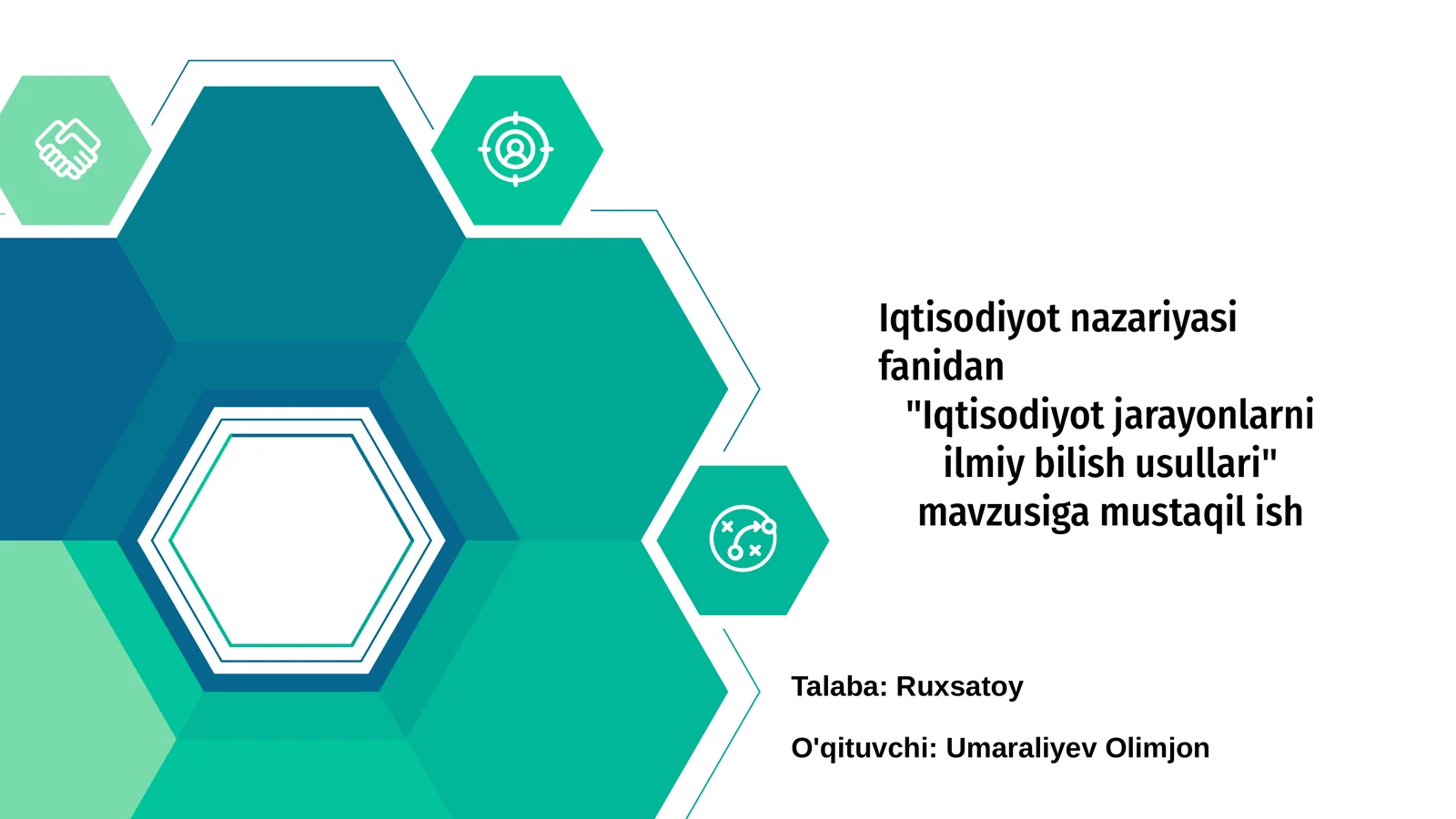 Iqtisodiyot nazariyasi fanidan "Iqtisodiyot jarayonlarni ilmiy bilish usullari" mavzusiga mustaqil ish

Talaba: Ruxsatoy

O'qituvchi: Umaraliyev Olimjon